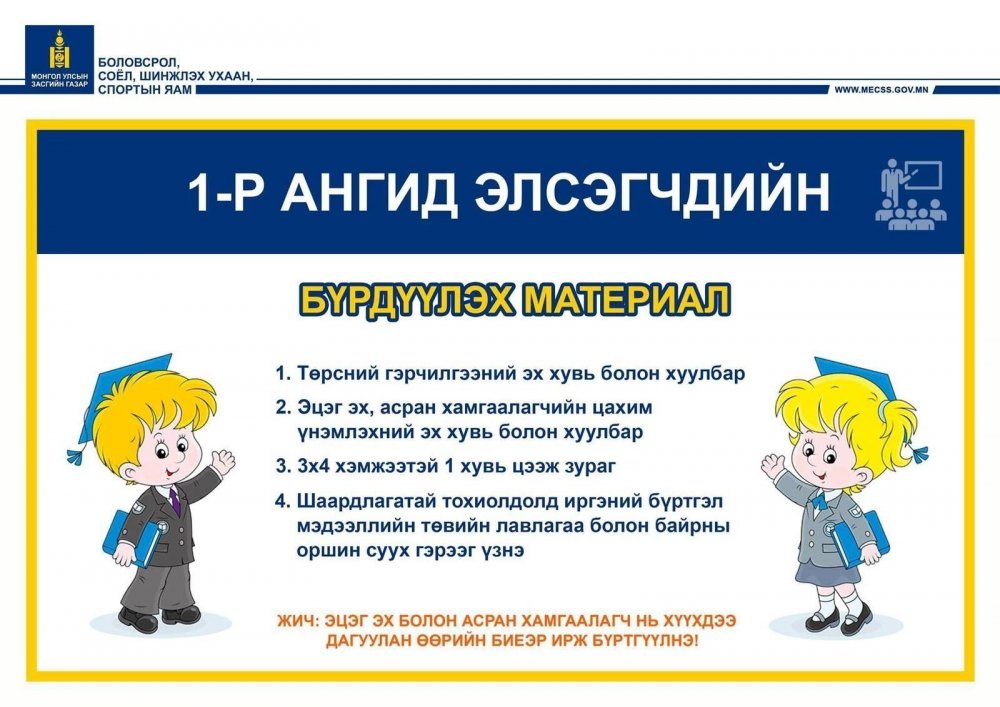 МОНГОЛ УЛСЫН ЗАСГИЙН ГАЗАР

БОЛОВСРОЛ, СОЁЛ, ШИНЖЛЭХ УХААН, СПОРТЫН ЯАМ

WWW.MECSS.GOV.MN

1-Р АНГИД ЭЛСЭГЧДИЙН

БҮРДҮҮЛЭХ МАТЕРИАЛ

1. Төрсний гэрчилгээний эх хувь болон хуулбар
2. Эцэг эх, асран хамгаалагчийн цахим үнэмлэхний эх хувь болон хуулбар
3. 3х4 хэмжээтэй 1 хувь цээж зураг
4. Шаардлагатай тохиолдолд иргэний бүртгэл мэдээллийн төвийн лавлагаа болон байрны оршин суух гэрээг үзнэ

ЖИЧ: ЭЦЭГ ЭХ БОЛОН АСРАН ХАМГААЛАГЧ НЬ ХҮҮХДЭЭ ДАГУУЛАН ӨӨРИЙН БИЕЭР ИРЖ БҮРТГҮҮЛНЭ!